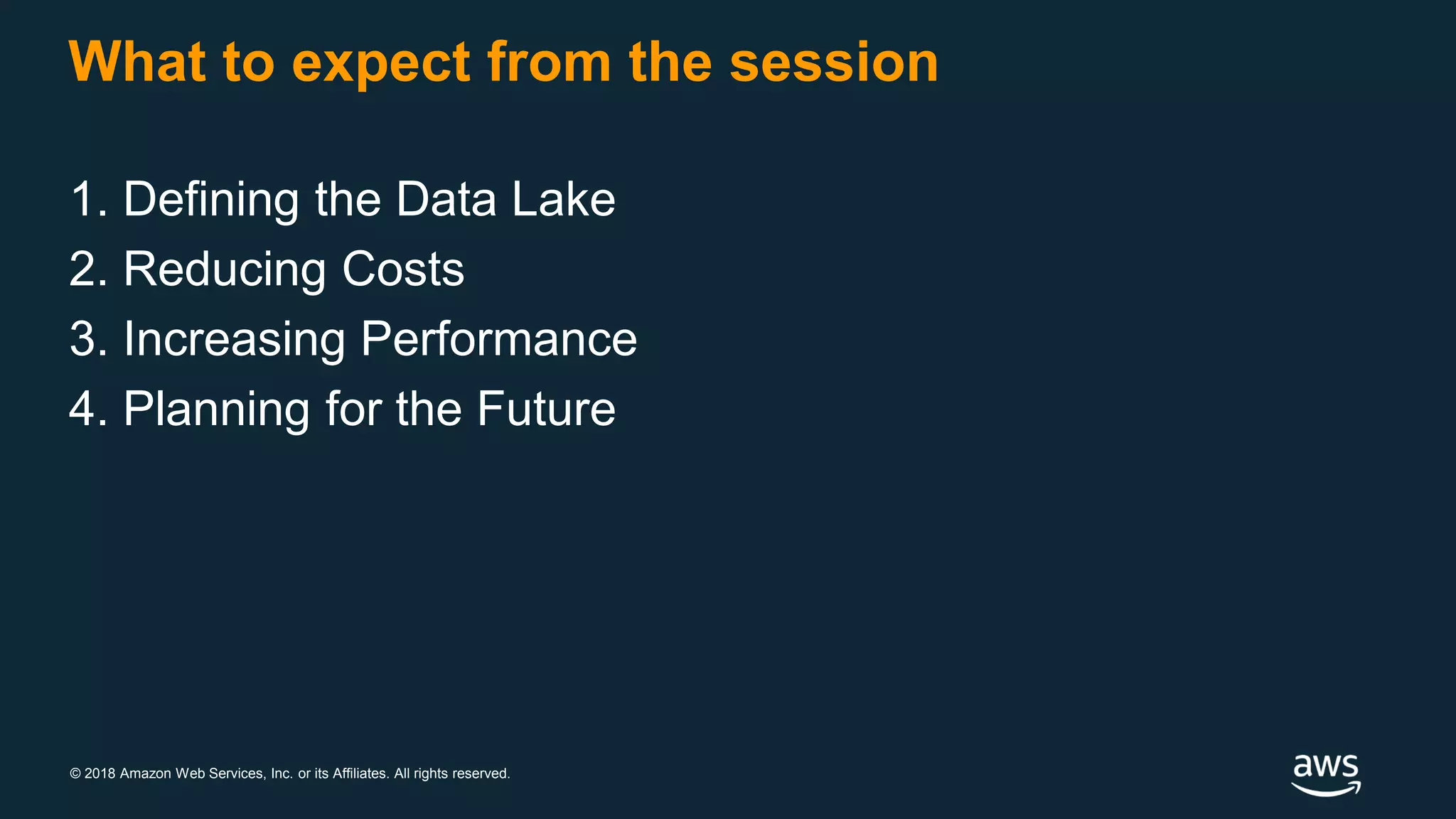 What to expect from the session

1. Defining the Data Lake
2. Reducing Costs
3. Increasing Performance
4. Planning for the Future

© 2018 Amazon Web Services, Inc. or its Affiliates. All rights reserved.

aws